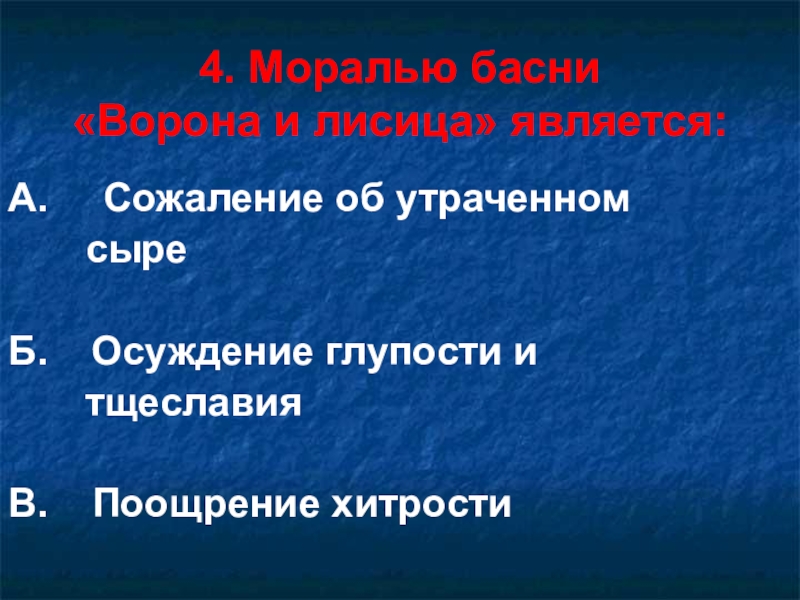 4. Моралью басни «Ворона и лисица» является:

А. Сожаление об утраченном сыре

Б. Осуждение глупости и тщеславия

В. Поощрение хитрости